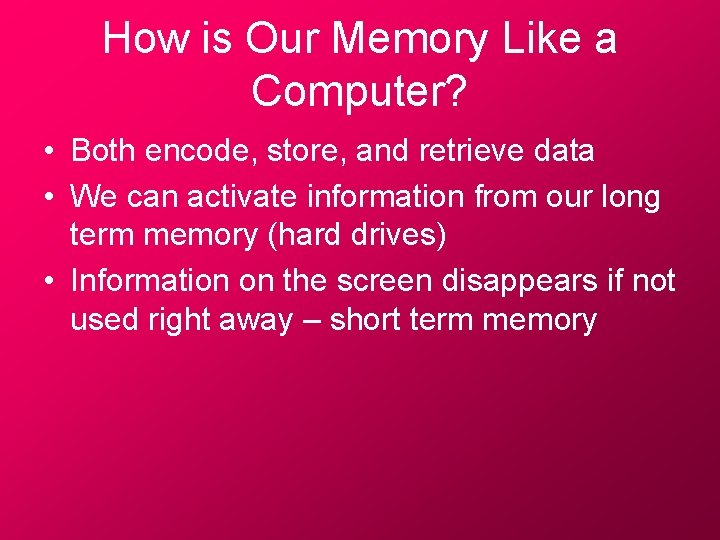 How is Our Memory Like a Computer?

• Both encode, store, and retrieve data
• We can activate information from our long term memory (hard drives)
• Information on the screen disappears if not used right away – short term memory